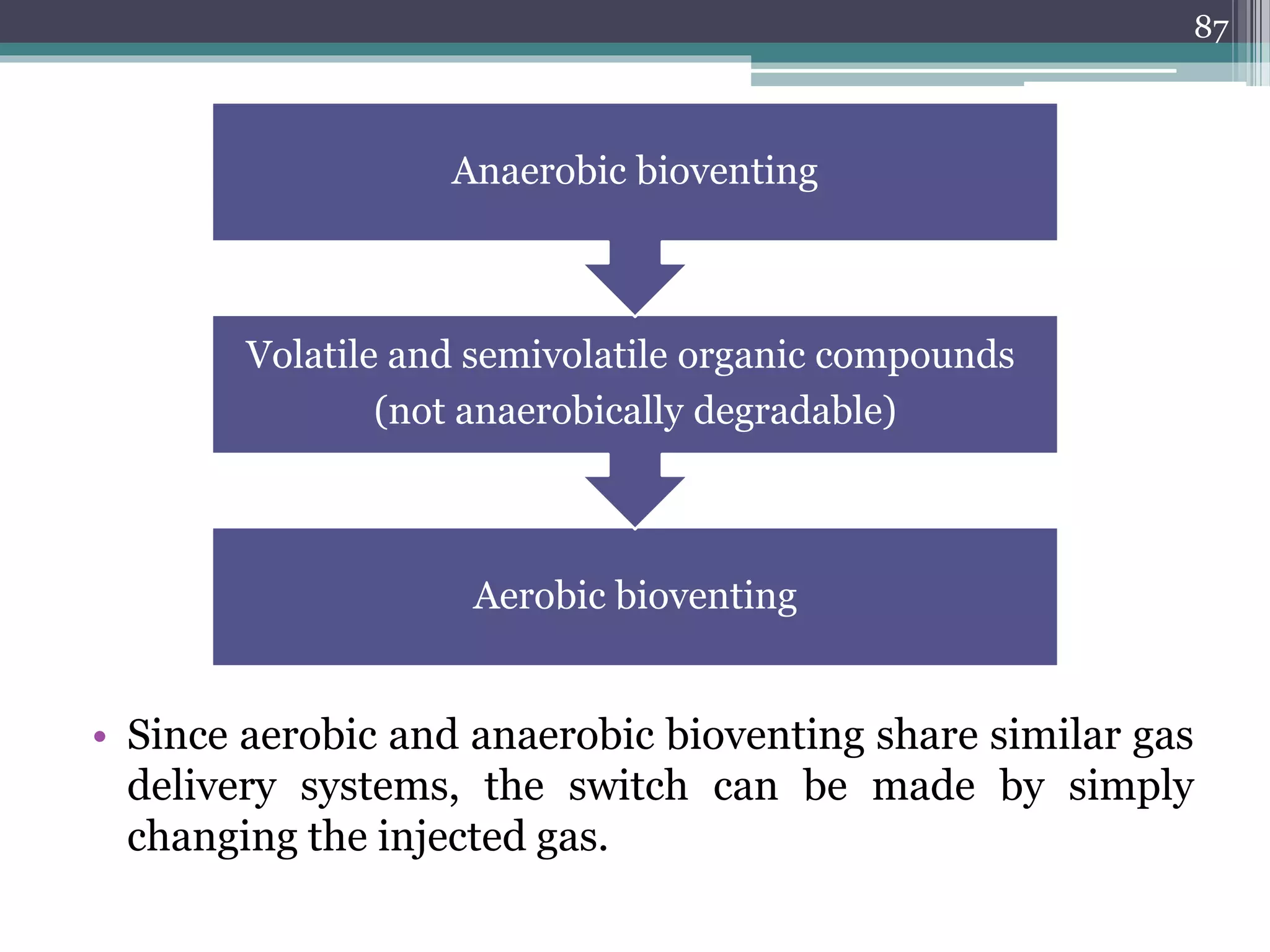 87

Anaerobic bioventing

Volatile and semivolatile organic compounds (not anaerobically degradable)

Aerobic bioventing

• Since aerobic and anaerobic bioventing share similar gas delivery systems, the switch can be made by simply changing the injected gas.